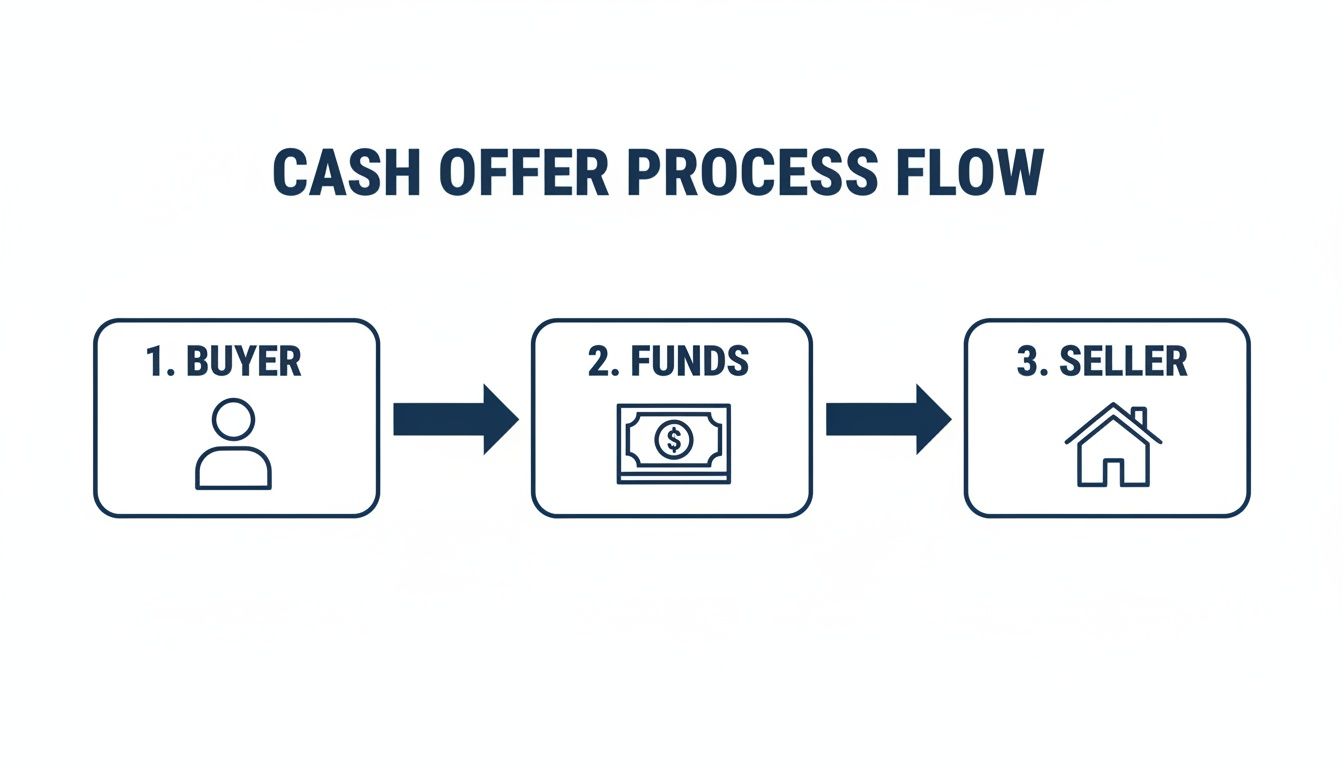 CASH OFFER PROCESS FLOW

1. BUYER

2. FUNDS

$

3. SELLER